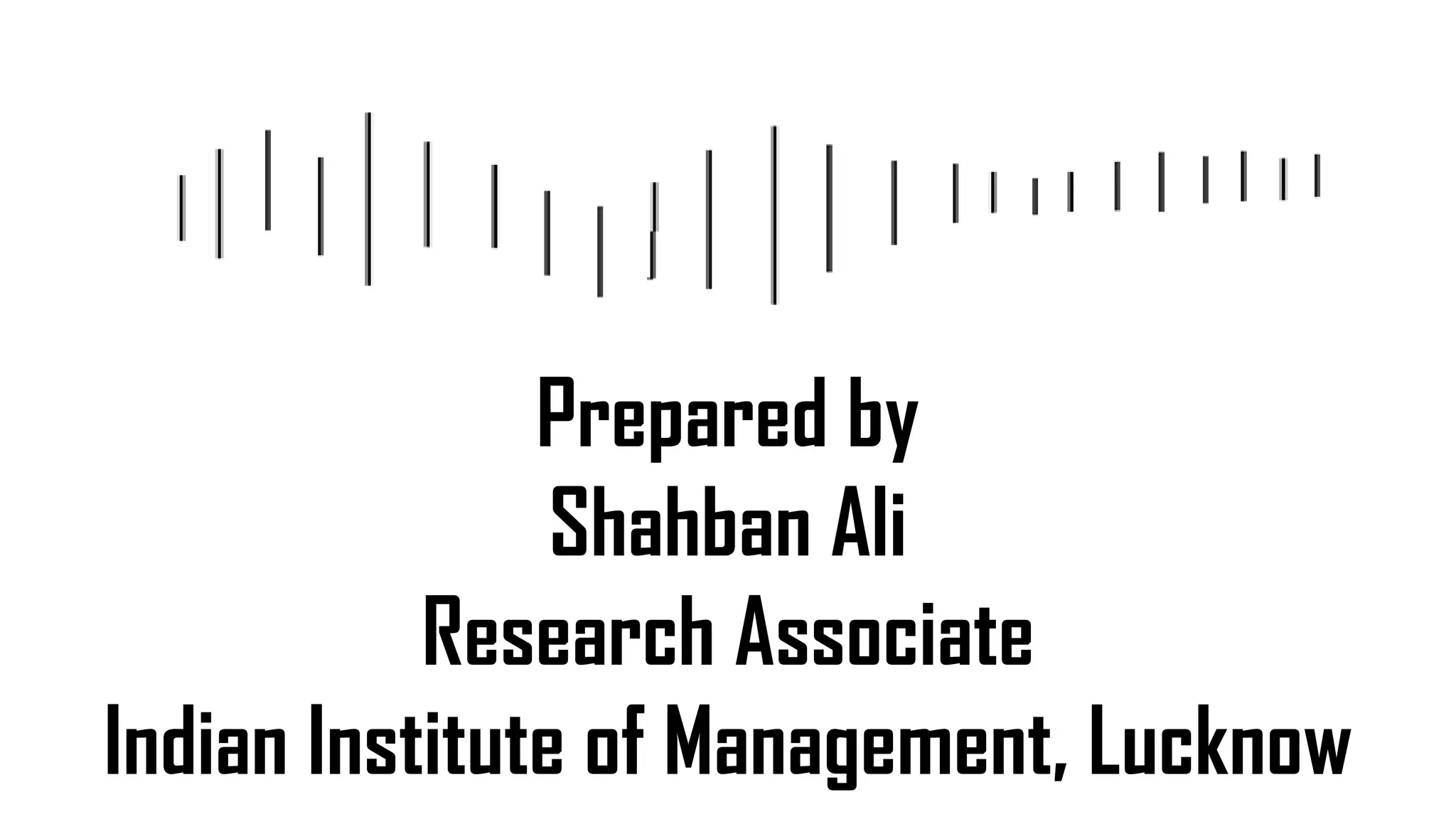 Prepared by
Shahban Ali
Research Associate
Indian Institute of Management, Lucknow